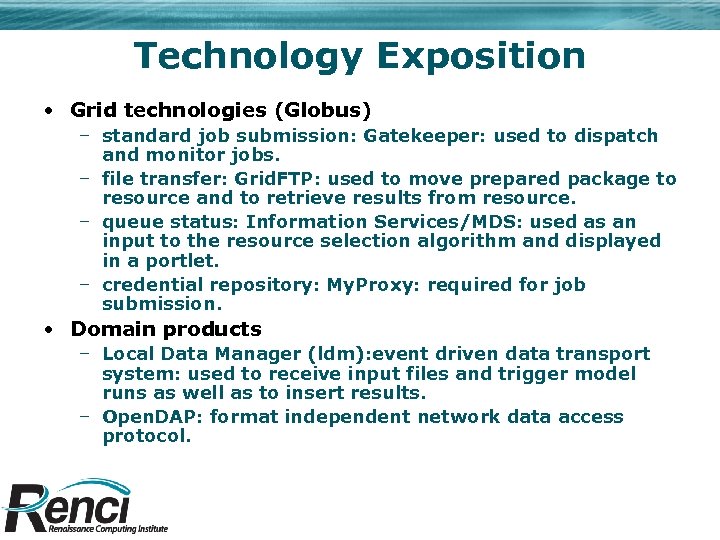 Technology Exposition

• Grid technologies (Globus)
– standard job submission: Gatekeeper: used to dispatch and monitor jobs.
– file transfer: GridFTP: used to move prepared package to resource and to retrieve results from resource.
– queue status: Information Services/MDS: used as an input to the resource selection algorithm and displayed in a portlet.
– credential repository: MyProxy: required for job submission.

• Domain products
– Local Data Manager (ldm):event driven data transport system: used to receive input files and trigger model runs as well as to insert results.
– OpenDAP: format independent network data access protocol.

Renci
Renaissance Computing Institute